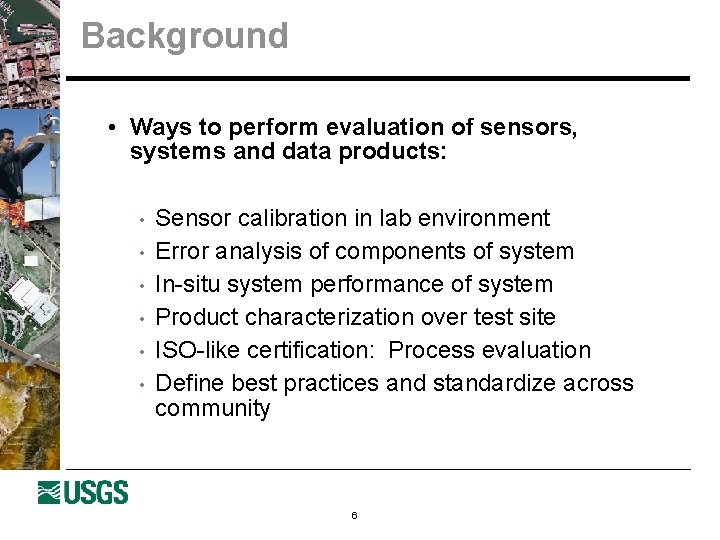 Background

• Ways to perform evaluation of sensors, systems and data products:

• Sensor calibration in lab environment
• Error analysis of components of system
• In-situ system performance of system
• Product characterization over test site
• ISO-like certification: Process evaluation
• Define best practices and standardize across community

USGS

6